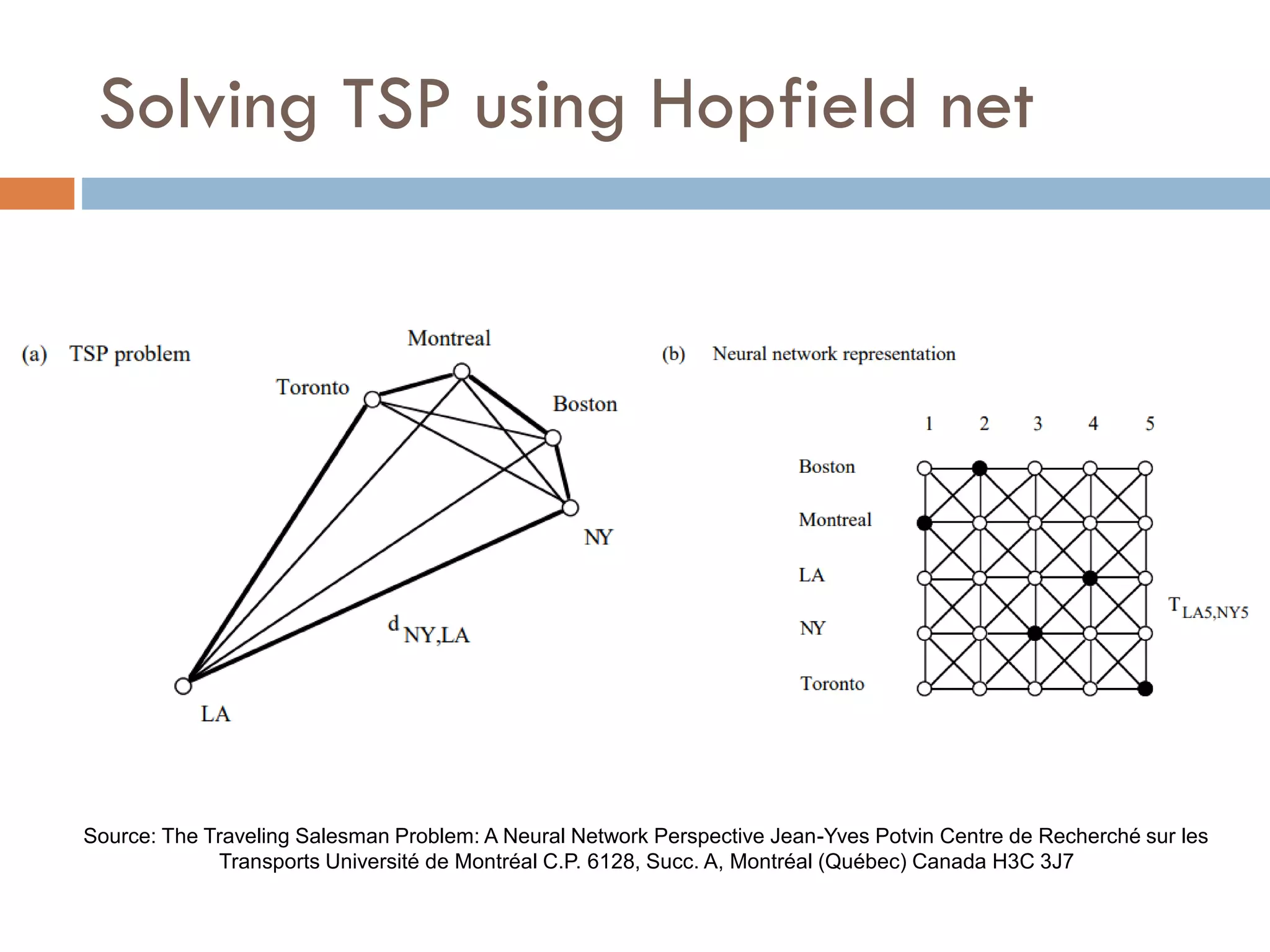 Solving TSP using Hopfield net

(a) TSP problem

Montreal

Toronto

Boston

NY

$d_{NY,LA}$

LA

(b) Neural network representation

1 2 3 4 5

Boston

Montreal

LA

NY

Toronto

$T_{LA5,NY5}$

Source: The Traveling Salesman Problem: A Neural Network Perspective Jean-Yves Potvin Centre de Recherché sur les Transports Université de Montréal C.P. 6128, Succ. A, Montréal (Québec) Canada H3C 3J7